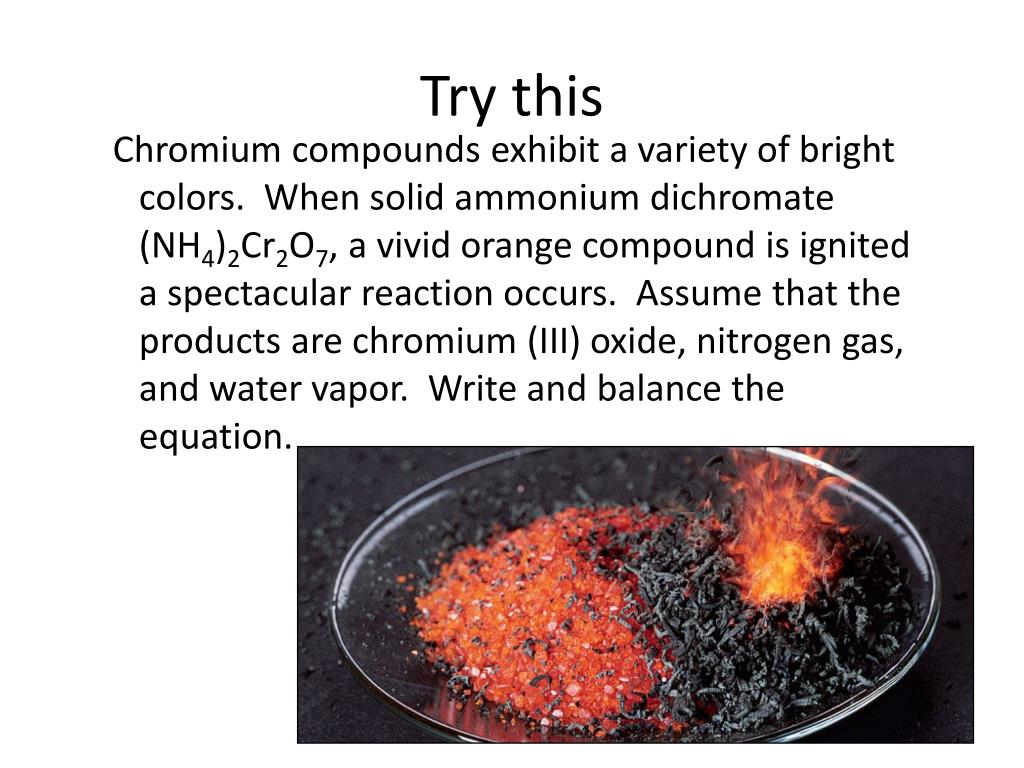 Try this

Chromium compounds exhibit a variety of bright colors. When solid ammonium dichromate $(NH_4)_2Cr_2O_7$, a vivid orange compound is ignited a spectacular reaction occurs. Assume that the products are chromium (III) oxide, nitrogen gas, and water vapor. Write and balance the equation.